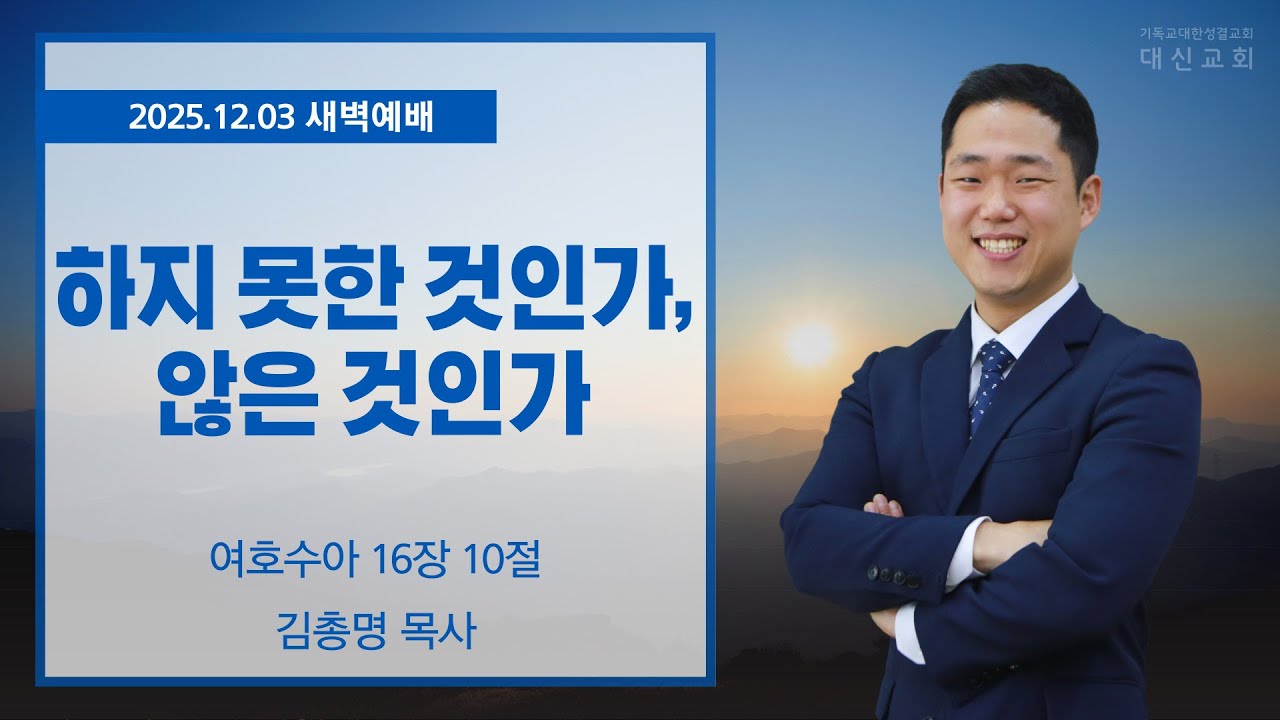 기독교대한성결교회
대신교회

2025.12.03 새벽예배

하지 못한 것인가, 않은 것인가

여호수아 16장 10절

김총명 목사